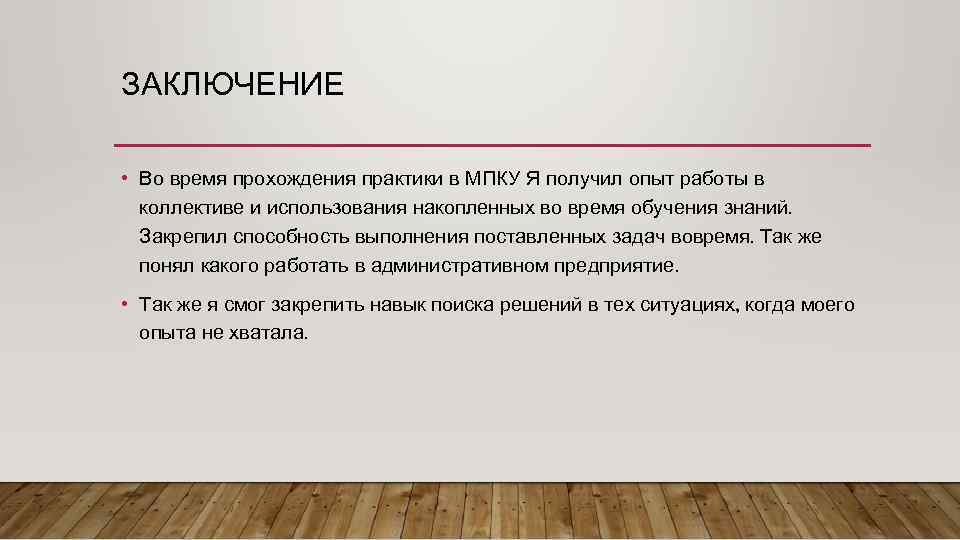 ЗАКЛЮЧЕНИЕ

• Во время прохождения практики в МПКУ Я получил опыт работы в коллективе и использования накопленных во время обучения знаний. Закрепил способность выполнения поставленных задач вовремя. Так же понял какого работать в административном предприятие.

• Так же я смог закрепить навык поиска решений в тех ситуациях, когда моего опыта не хватала.